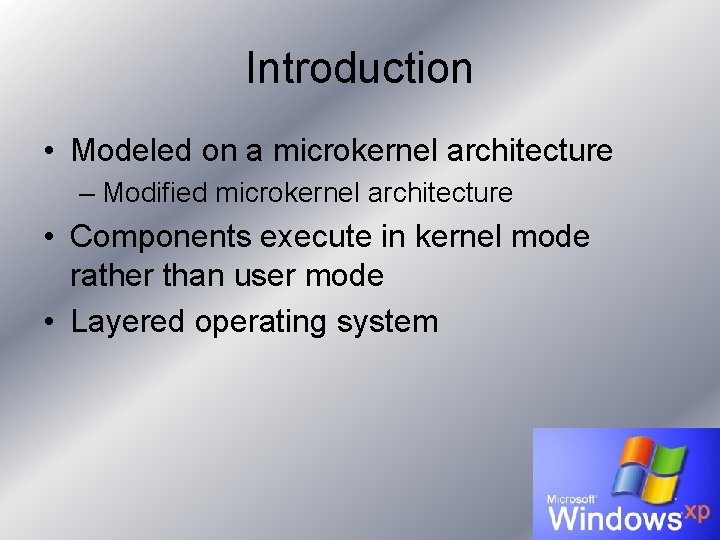 Introduction

• Modeled on a microkernel architecture
– Modified microkernel architecture

• Components execute in kernel mode rather than user mode

• Layered operating system

Microsoft Windows xp